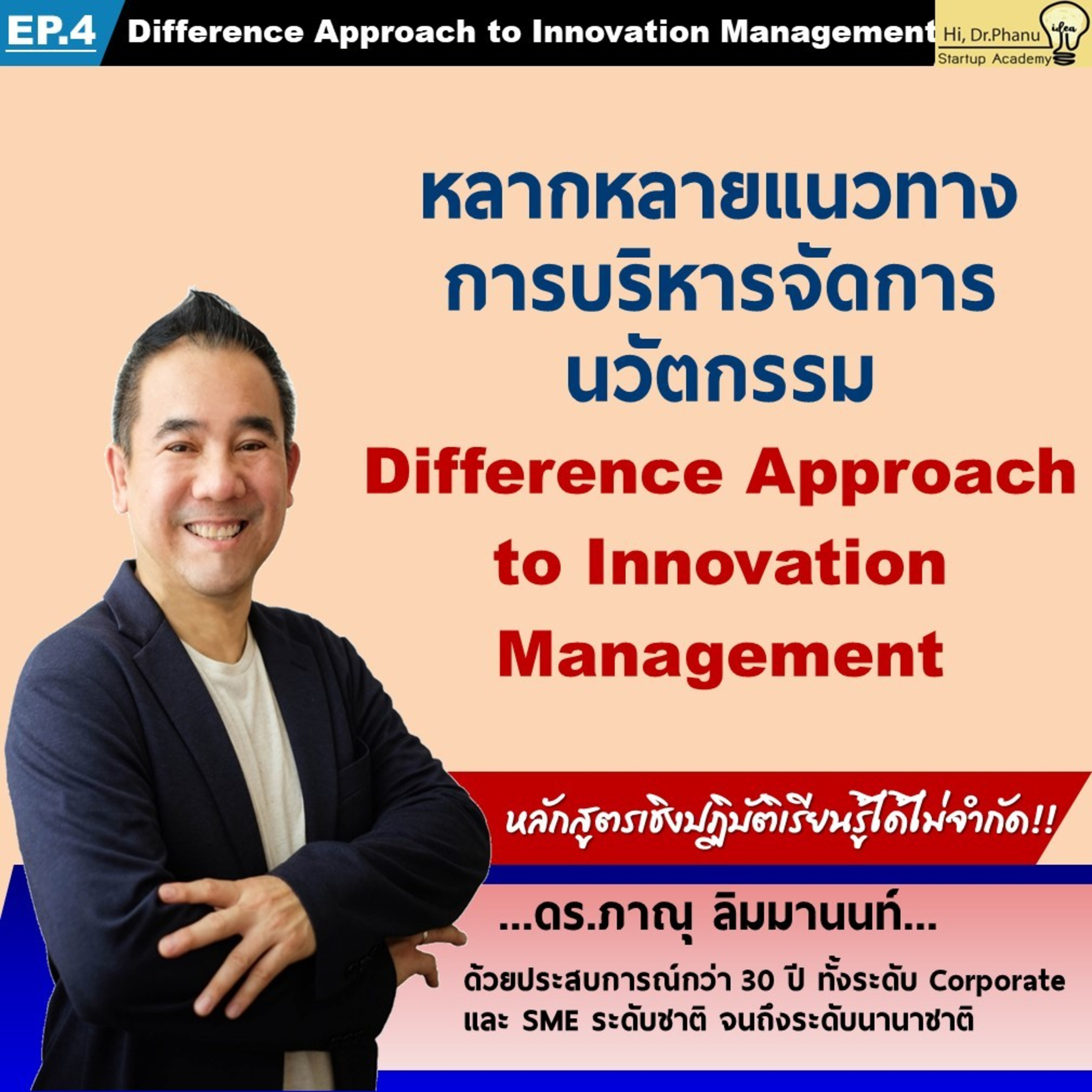 EP.4 Difference Approach to Innovation Management

Hi, Dr.Phanu idea Startup Academy

หลากหลายแนวทาง การบริหารจัดการ นวัตกรรม

Difference Approach to Innovation Management

หลักสูตรเชิงปฏิบัติเรียนรู้ได้ไม่จำกัด!!

...ดร.ภาณุ ลิมมานนท์...

ด้วยประสบการณ์กว่า 30 ปี ทั้งระดับ Corporate และ SME ระดับชาติ จนถึงระดับนานาชาติ